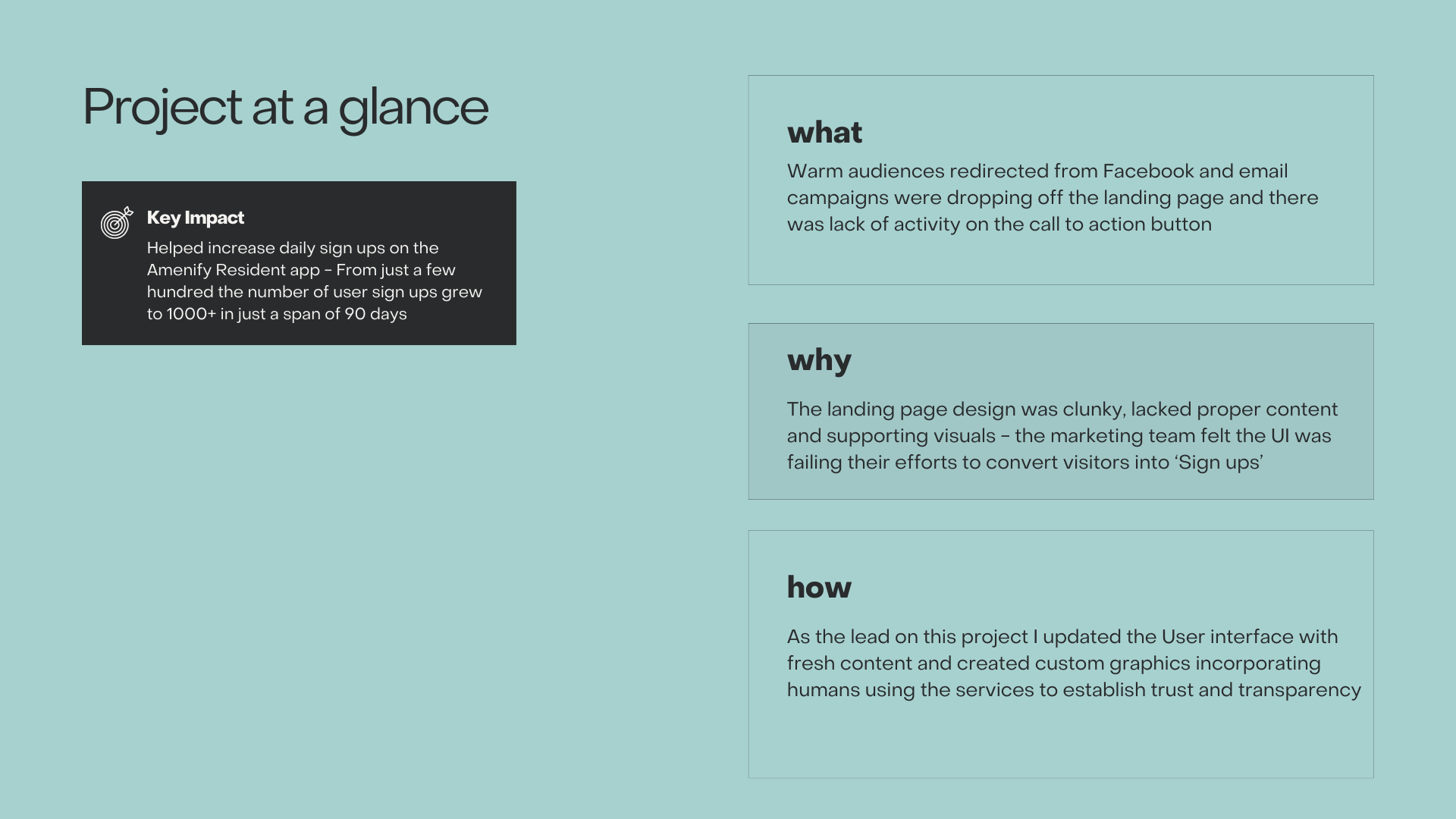 Project at a glance

Key Impact

Helped increase daily sign ups on the Amenify Resident app – From just a few hundred the number of user sign ups grew to 1000+ in just a span of 90 days

what

Warm audiences redirected from Facebook and email campaigns were dropping off the landing page and there was lack of activity on the call to action button

why

The landing page design was clunky, lacked proper content and supporting visuals – the marketing team felt the UI was failing their efforts to convert visitors into ‘Sign ups’

how

As the lead on this project I updated the User interface with fresh content and created custom graphics incorporating humans using the services to establish trust and transparency